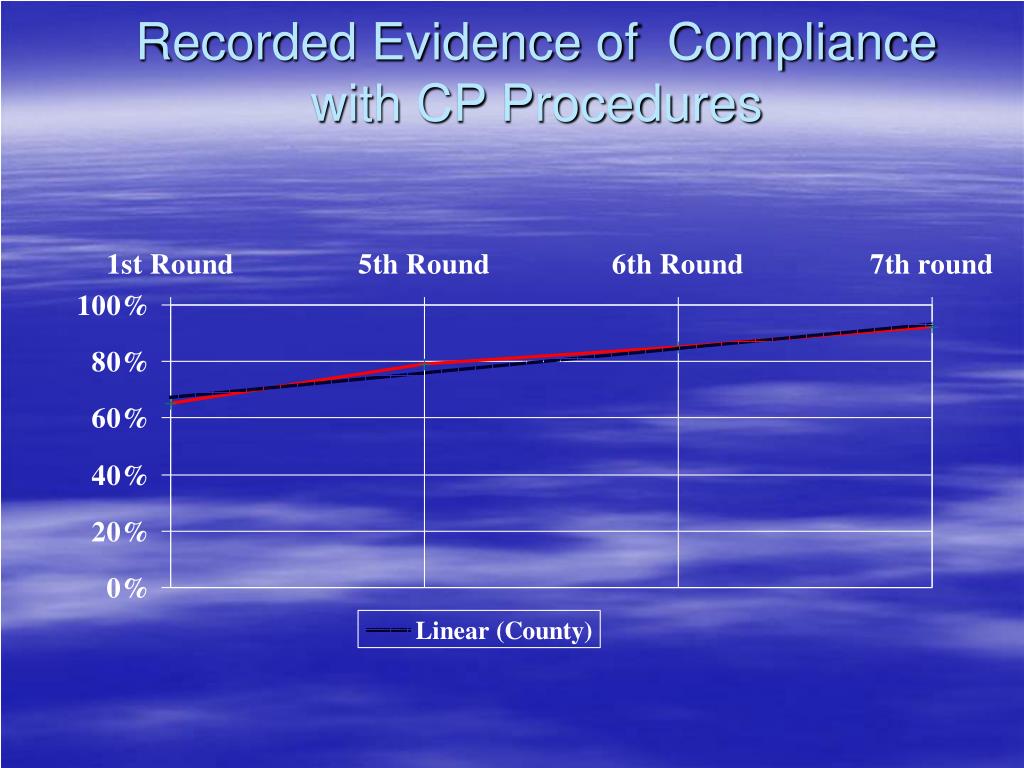 Recorded Evidence of Compliance with CP Procedures

1st Round
5th Round
6th Round
7th round

100%
80%
60%
40%
20%
0%

Linear (County)